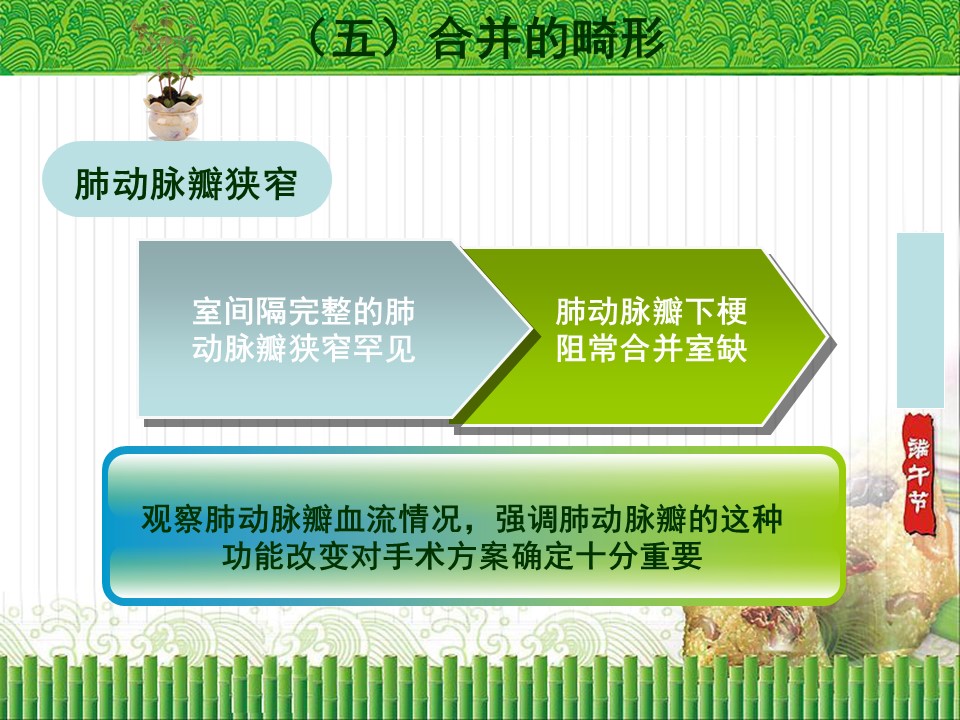 （五）合并的畸形

肺动脉瓣狭窄

室间隔完整的肺动脉瓣狭窄罕见

肺动脉瓣下梗阻常合并室缺

观察肺动脉瓣血流情况，强调肺动脉瓣的这种功能改变对手术方案确定十分重要

端午节